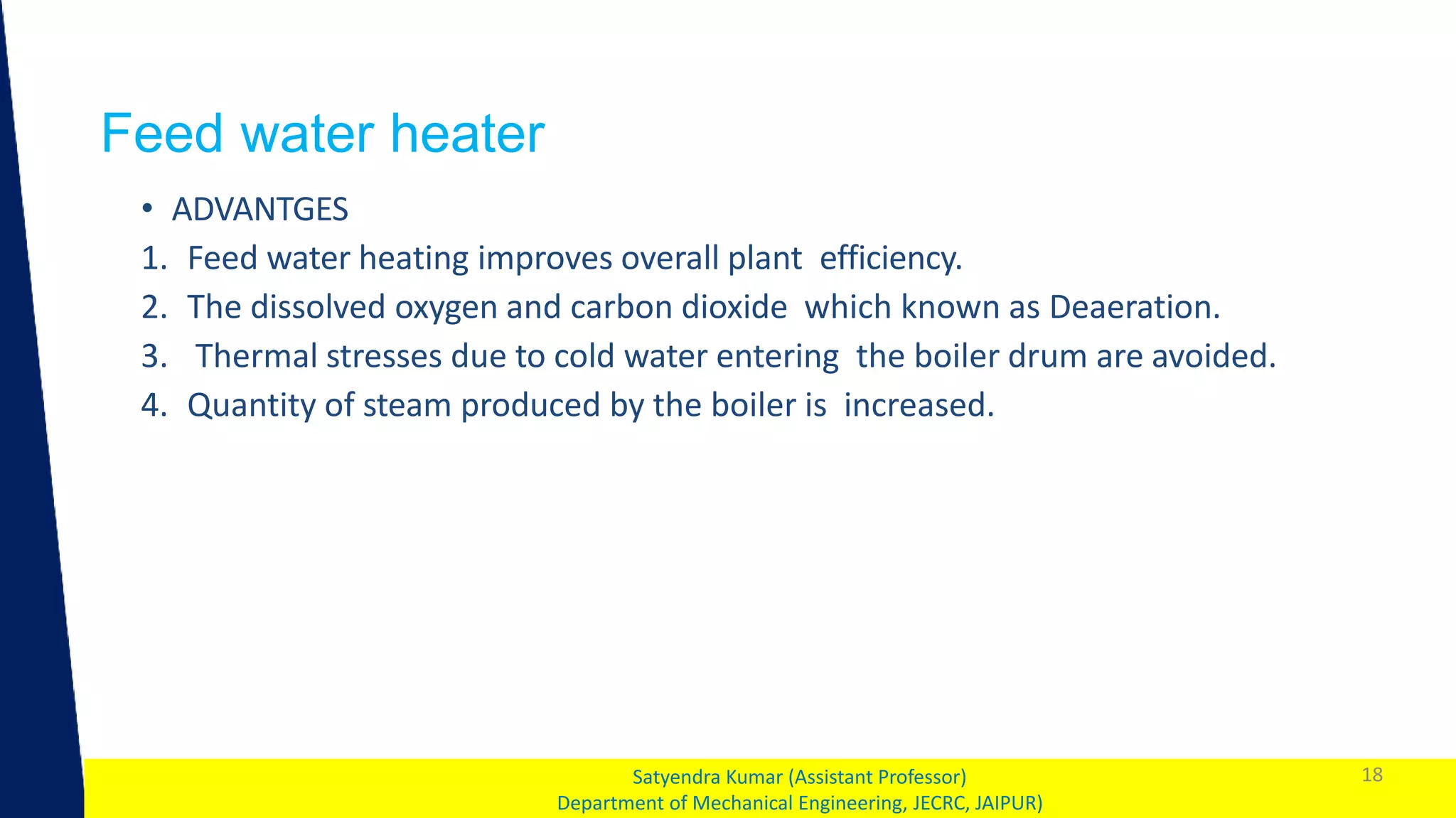 Feed water heater

• ADVANTGES

1. Feed water heating improves overall plant efficiency.
2. The dissolved oxygen and carbon dioxide which known as Deaeration.
3. Thermal stresses due to cold water entering the boiler drum are avoided.
4. Quantity of steam produced by the boiler is increased.

Satyendra Kumar (Assistant Professor)
Department of Mechanical Engineering, JECRC, JAIPUR)

18